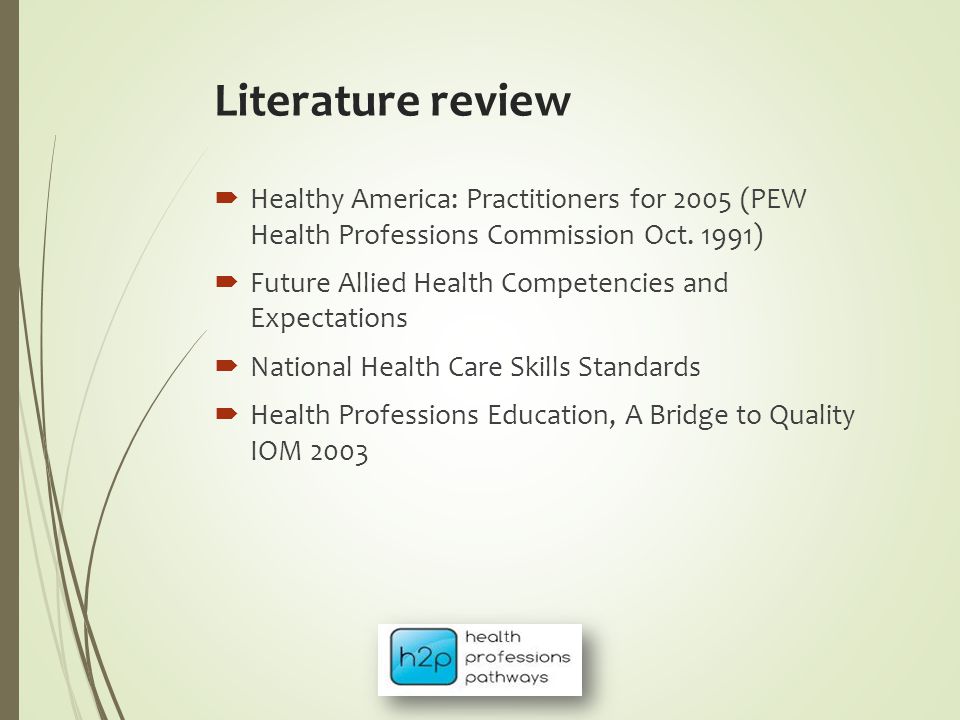 Literature review

Healthy America: Practitioners for 2005 (PEW Health Professions Commission Oct. 1991)

Future Allied Health Competencies and Expectations

National Health Care Skills Standards

Health Professions Education, A Bridge to Quality IOM 2003

h2p health professions pathways